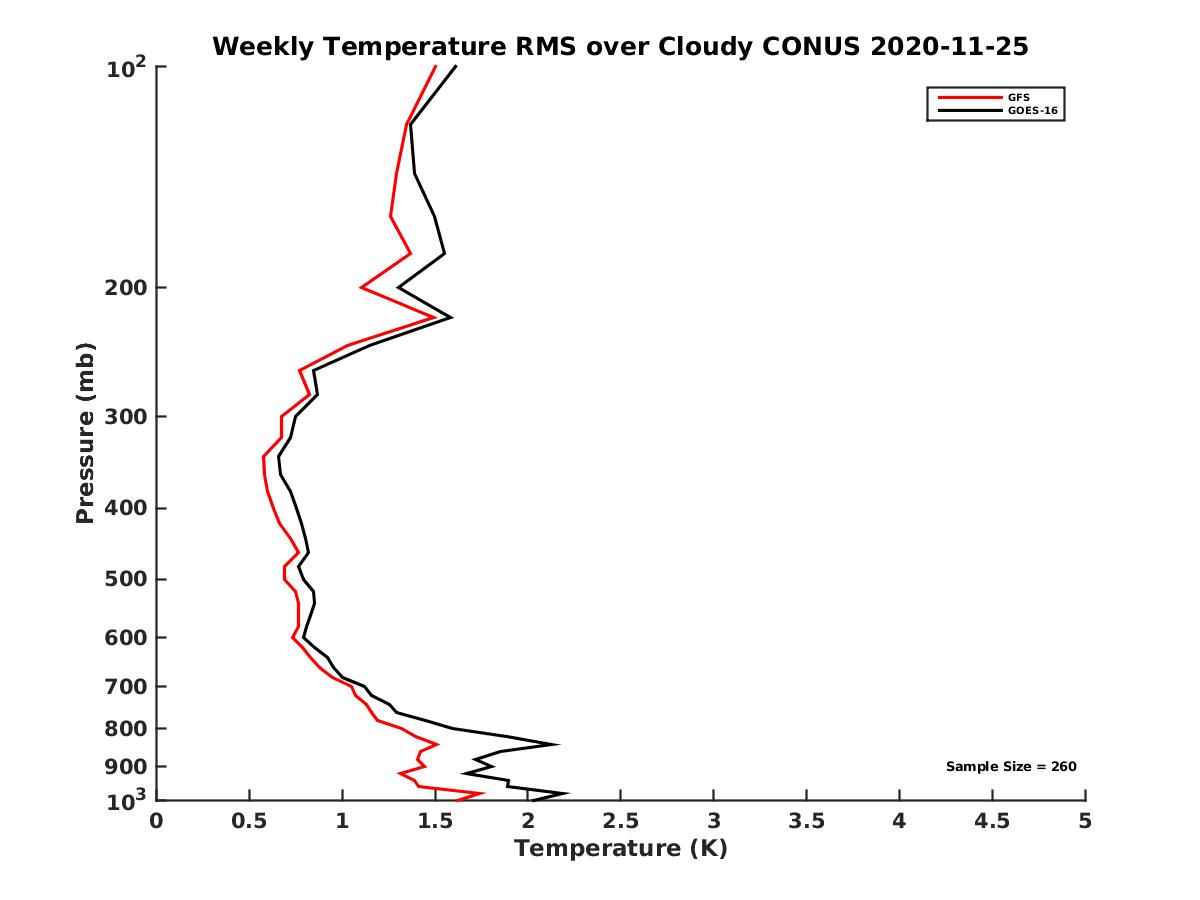 Weekly Temperature RMS over Cloudy CONUS 2020-11-25

GFS
GOES-16

Pressure (mb)

$10^2$
200
300
400
500
600
700
800
900
$10^3$

Sample Size = 260

0
0.5
1
1.5
2
2.5
3
3.5
4
4.5
5

Temperature (K)